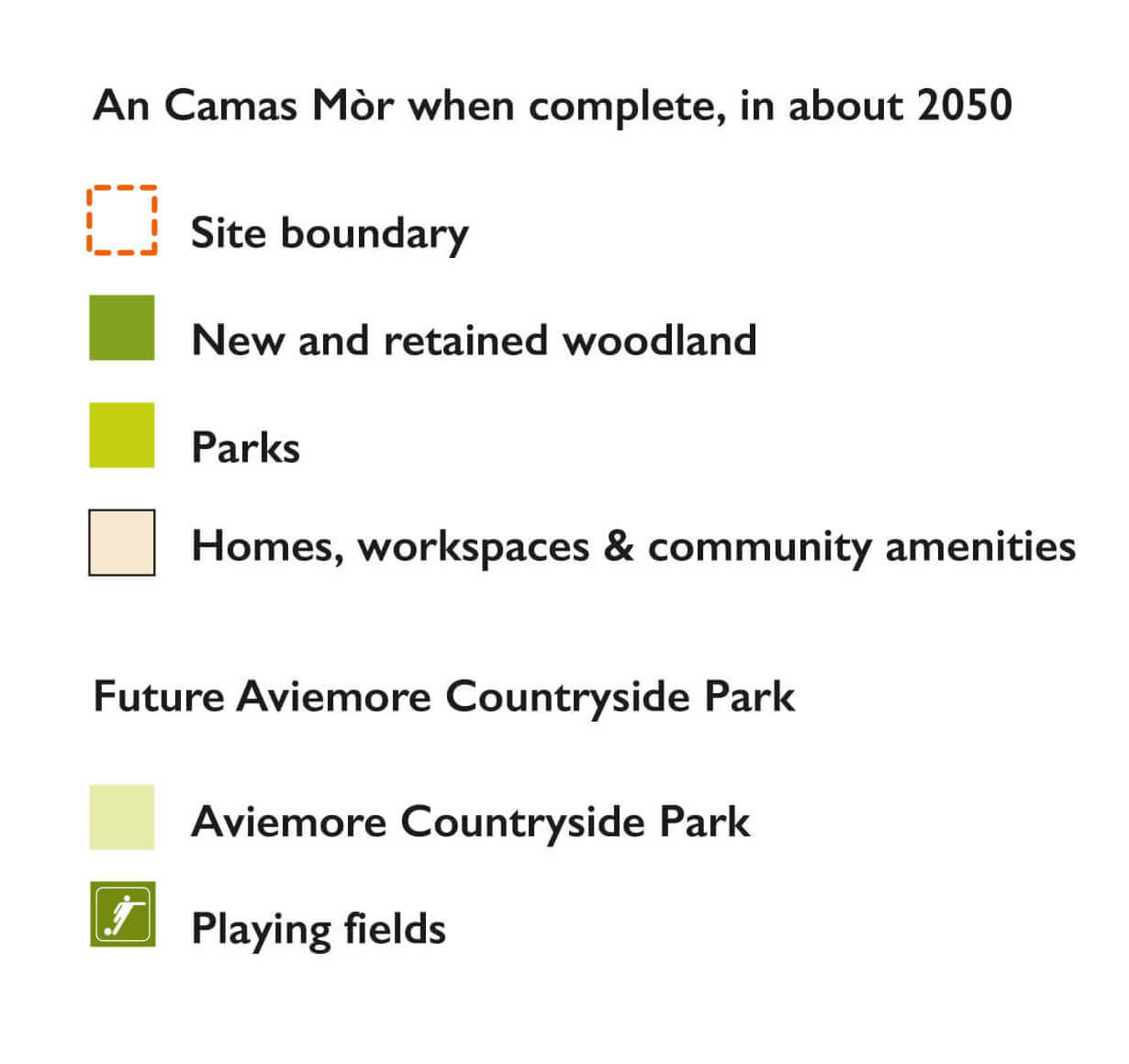 An Camas Mòr when complete, in about 2050

Site boundary

New and retained woodland

Parks

Homes, workspaces & community amenities

Future Aviemore Countryside Park

Aviemore Countryside Park

Playing fields